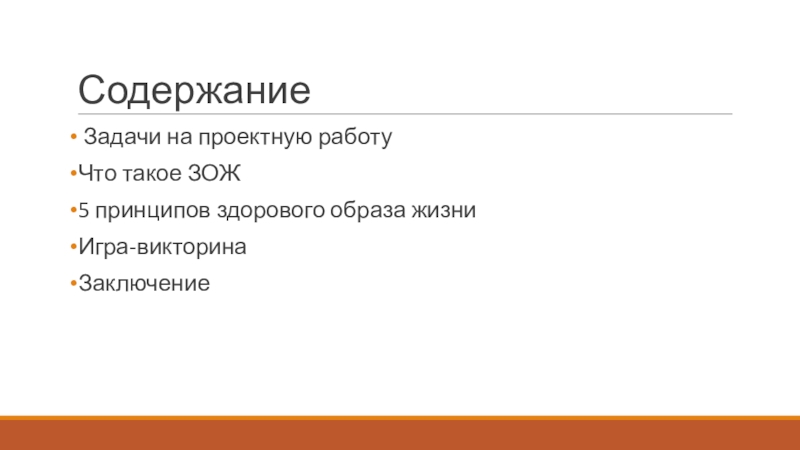 Содержание

• Задачи на проектную работу

•Что такое ЗОЖ

•5 принципов здорового образа жизни

•Игра-викторина

•Заключение